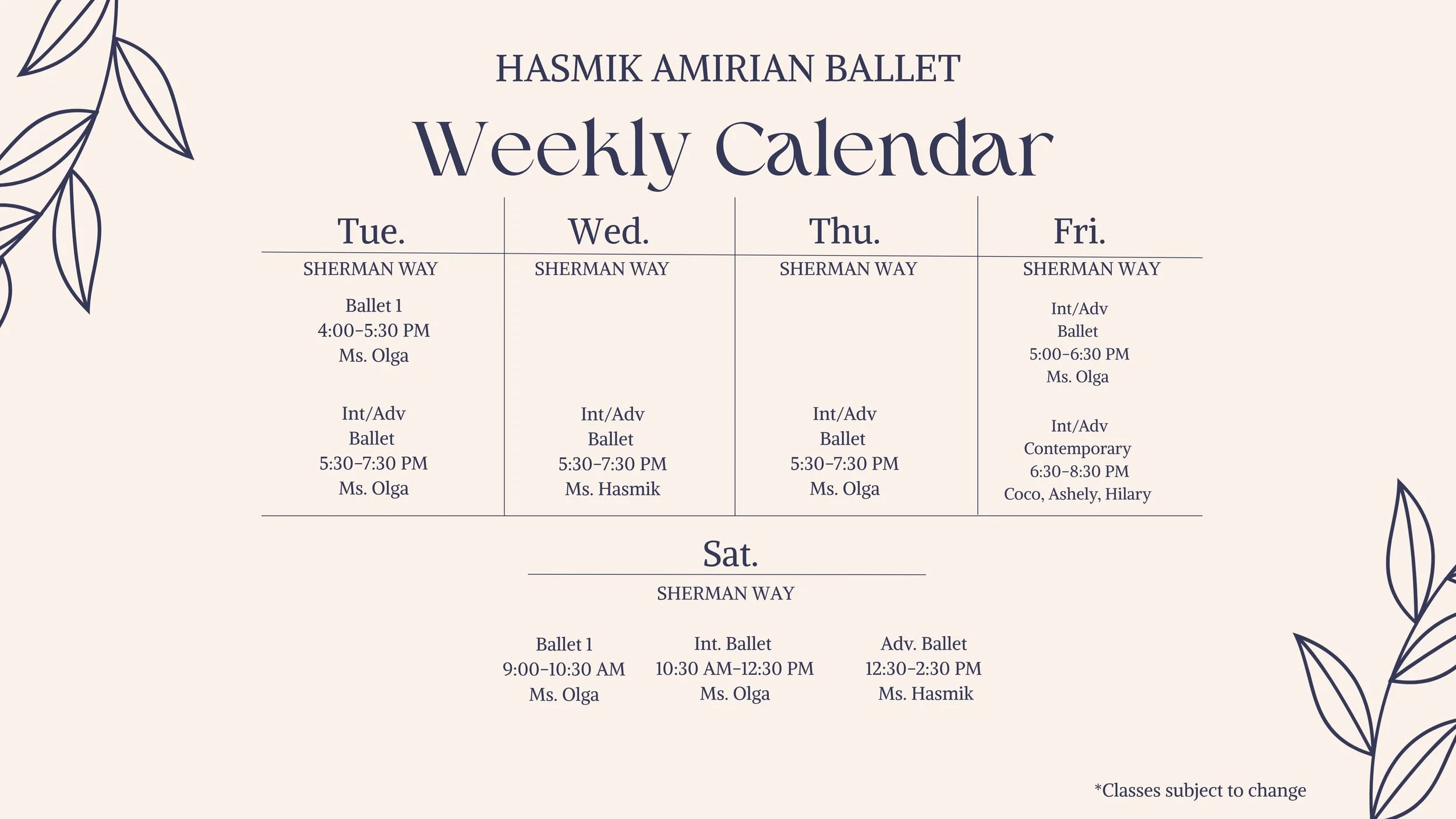 HASMIK AMIRIAN BALLET

Weekly Calendar

| Tue. | Wed. | Thu. | Fri. |
|---|---|---|---|
| SHERMAN WAY | SHERMAN WAY | SHERMAN WAY | SHERMAN WAY |
| Ballet 1 4:00-5:30 PM Ms. Olga | | | Int/Adv Ballet 5:00-6:30 PM Ms. Olga |
| Int/Adv Ballet 5:30-7:30 PM Ms. Olga | Int/Adv Ballet 5:30-7:30 PM Ms. Hasmik | Int/Adv Ballet 5:30-7:30 PM Ms. Olga | Int/Adv Contemporary 6:30-8:30 PM Coco, Ashely, Hilary |

Sat.

SHERMAN WAY

Ballet 1
9:00-10:30 AM
Ms. Olga

Int. Ballet
10:30 AM-12:30 PM
Ms. Olga

Adv. Ballet
12:30-2:30 PM
Ms. Hasmik

*Classes subject to change